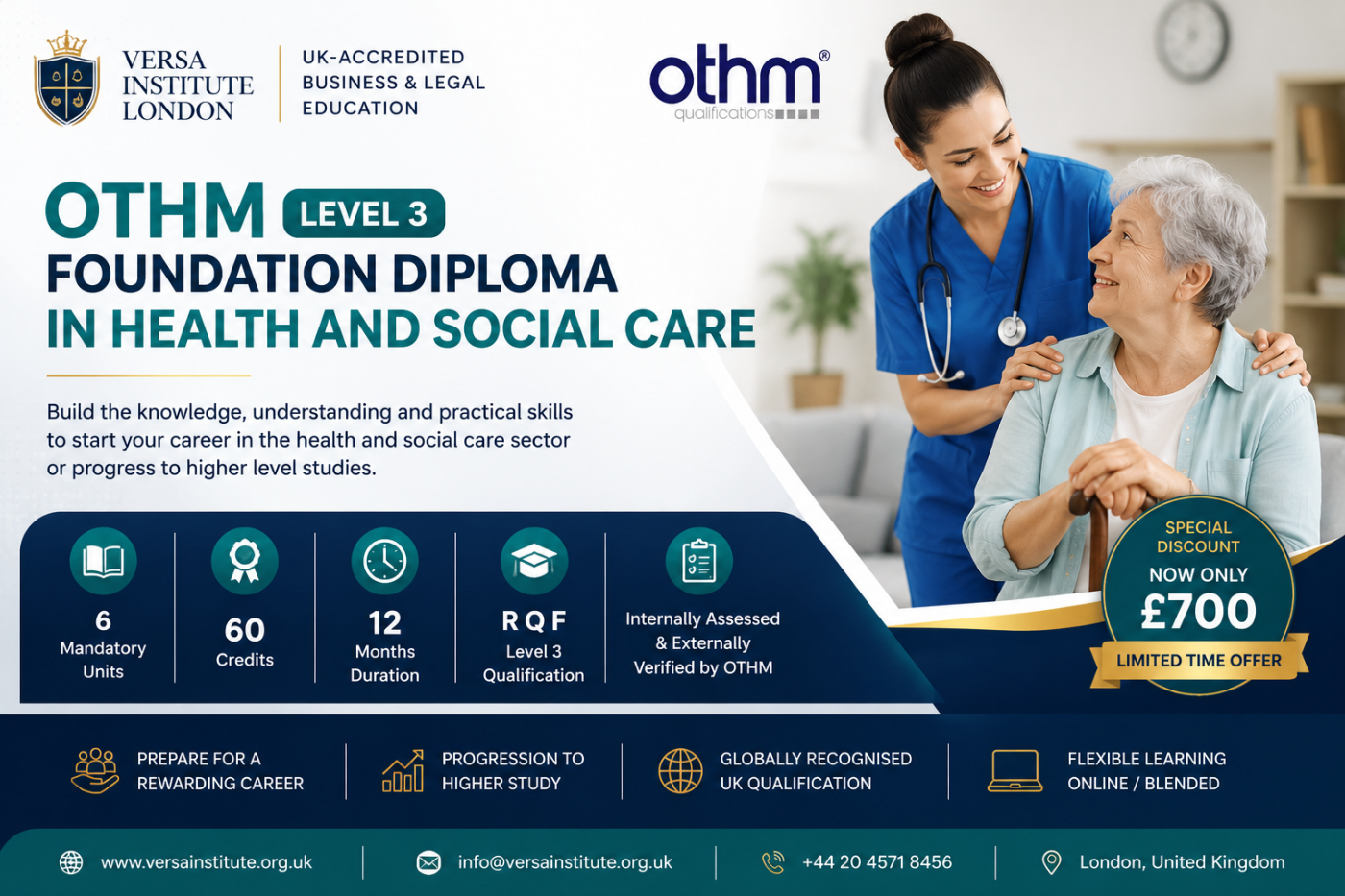 VERSA INSTITUTE LONDON

UK-ACCREDITED BUSINESS & LEGAL EDUCATION

othm® qualifications

OTHM LEVEL 3
FOUNDATION DIPLOMA
IN HEALTH AND SOCIAL CARE

Build the knowledge, understanding and practical skills to start your career in the health and social care sector or progress to higher level studies.

6 Mandatory Units

60 Credits

12 Months Duration

RQF Level 3 Qualification

Internally Assessed & Externally Verified by OTHM

SPECIAL DISCOUNT
NOW ONLY
£700
LIMITED TIME OFFER

PREPARE FOR A REWARDING CAREER

PROGRESSION TO HIGHER STUDY

GLOBALLY RECOGNISED UK QUALIFICATION

FLEXIBLE LEARNING ONLINE / BLENDED

www.versainstitute.org.uk

info@versainstitute.org.uk

+44 20 4571 8456

London, United Kingdom